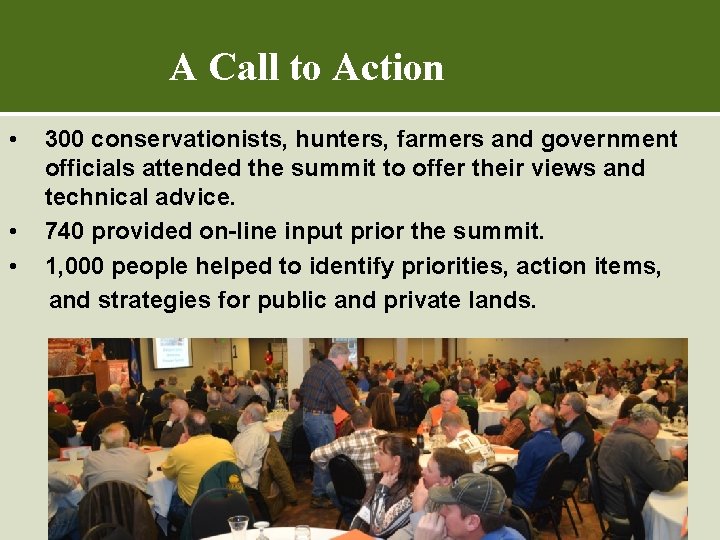 A Call to Action

• 300 conservationists, hunters, farmers and government officials attended the summit to offer their views and technical advice.
• 740 provided on-line input prior the summit.
• 1,000 people helped to identify priorities, action items, and strategies for public and private lands.